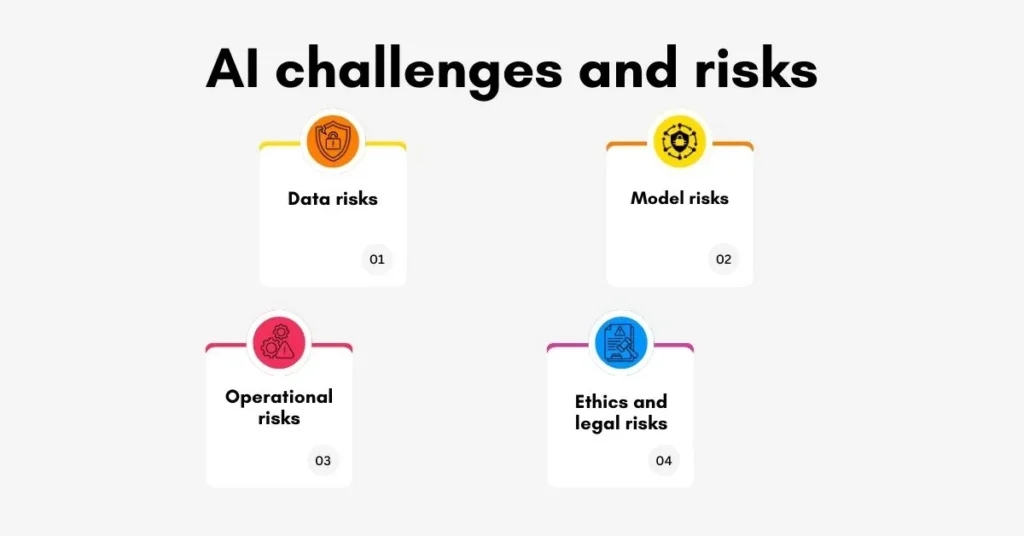 AI challenges and risks

Data risks

01

Model risks

02

Operational risks

03

Ethics and legal risks

04